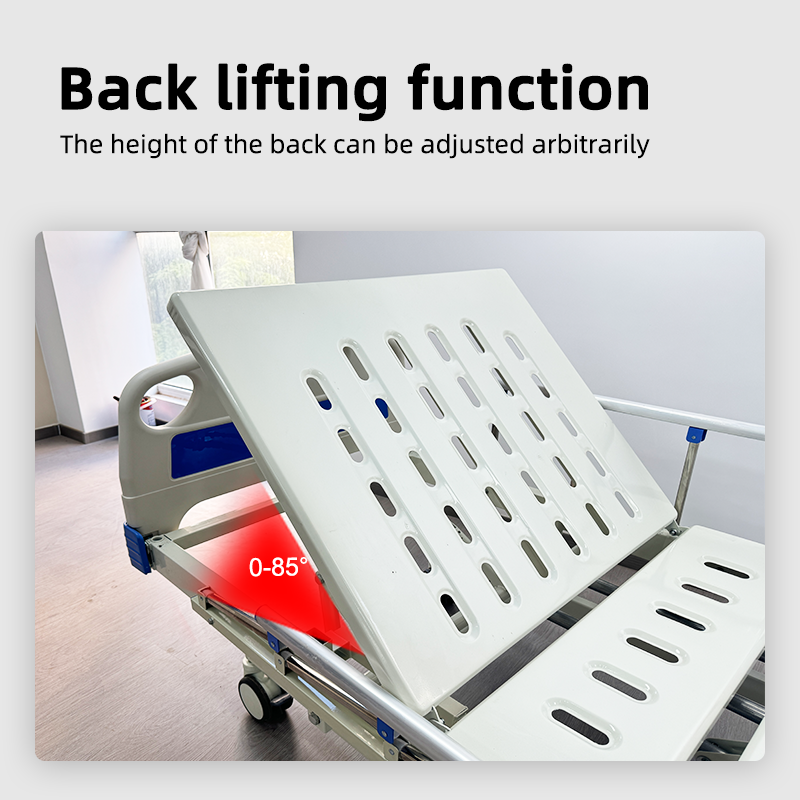 Back lifting function

The height of the back can be adjusted arbitrarily

0-85°